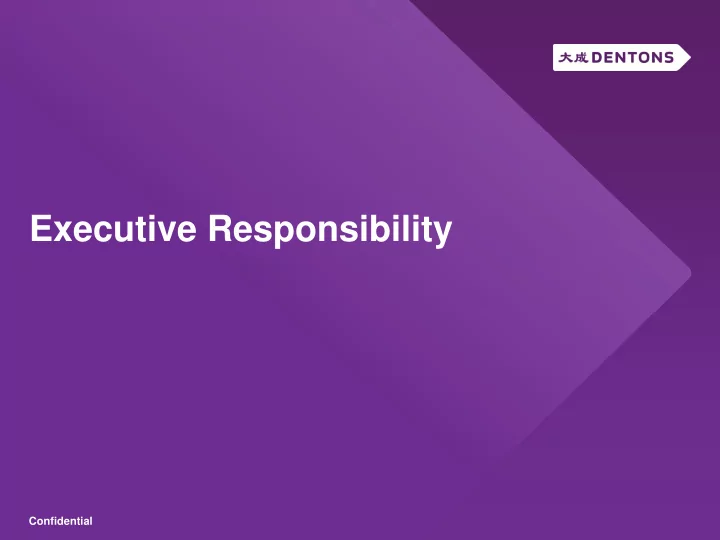 大成 DENTONS

Executive Responsibility

Confidential